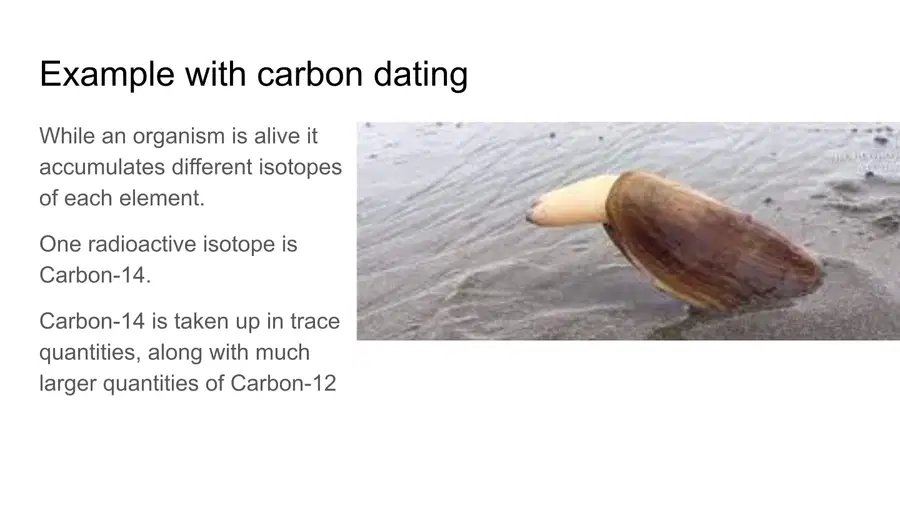 Example with carbon dating

While an organism is alive it accumulates different isotopes of each element.

One radioactive isotope is Carbon-14.

Carbon-14 is taken up in trace quantities, along with much larger quantities of Carbon-12